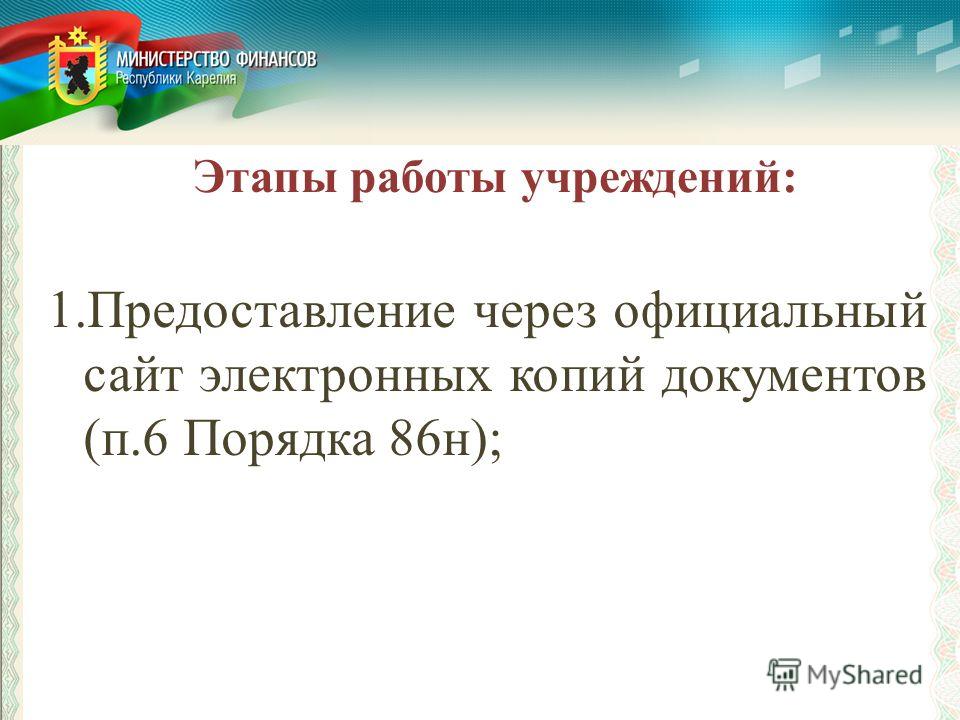 МИНИСТЕРСТВО ФИНАНСОВ
Республики Карелия

Этапы работы учреждений:

1.Предоставление через официальный сайт электронных копий документов (п.6 Порядка 86н);

MyShared